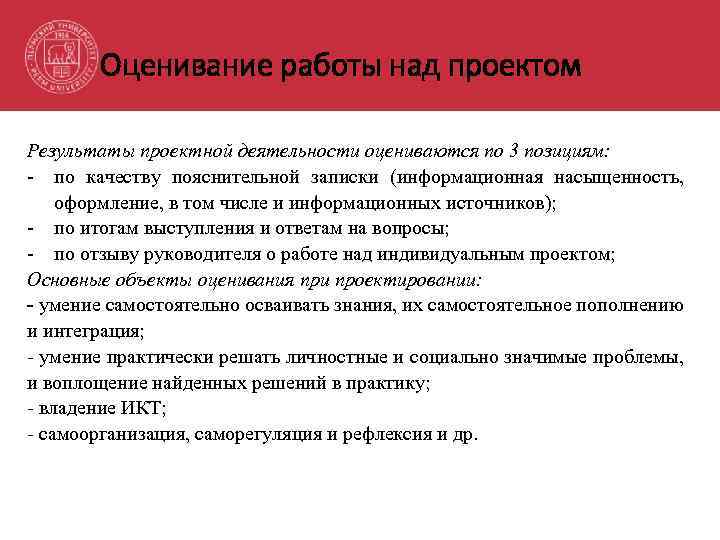 ПЕРМСКИЙ УНИВЕРСИТЕТ 1916 PERM UNIVERSITY

Оценивание работы над проектом

Результаты проектной деятельности оцениваются по 3 позициям:
- по качеству пояснительной записки (информационная насыщенность, оформление, в том числе и информационных источников);
- по итогам выступления и ответам на вопросы;
- по отзыву руководителя о работе над индивидуальным проектом;
Основные объекты оценивания при проектировании:
- умение самостоятельно осваивать знания, их самостоятельное пополнению и интеграция;
- умение практически решать личностные и социально значимые проблемы, и воплощение найденных решений в практику;
- владение ИКТ;
- самоорганизация, саморегуляция и рефлексия и др.